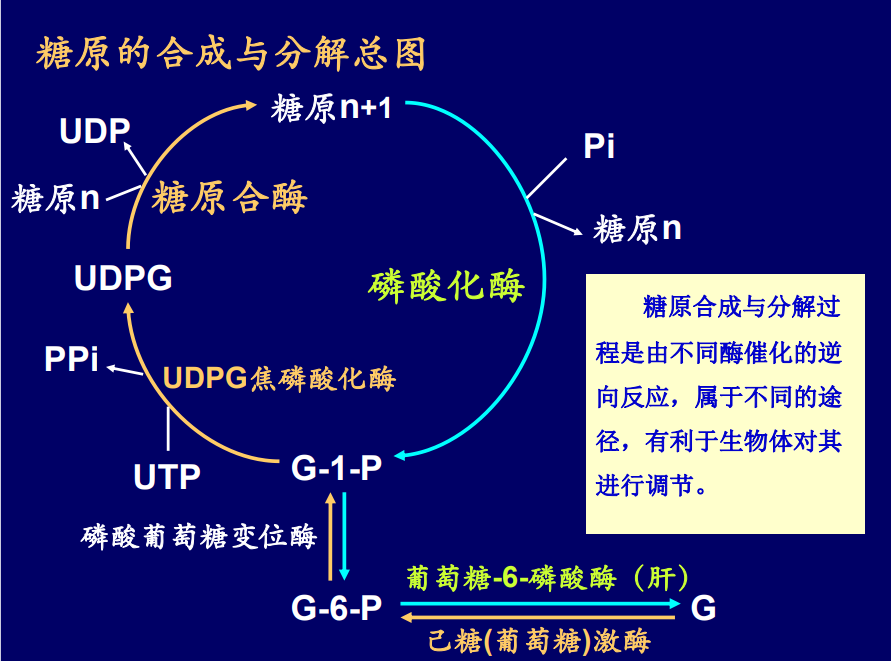 糖原的合成与分解总图

糖原n+1

UDP

糖原n

糖原合酶

Pi

糖原n

UDPG

磷酸化酶

PPi

UDPG焦磷酸化酶

UTP

G-1-P

磷酸葡萄糖变位酶

G-6-P

葡萄糖-6-磷酸酶（肝）

G

己糖(葡萄糖)激酶

糖原合成与分解过程是由不同酶催化的逆向反应，属于不同的途径，有利于生物体对其进行调节。